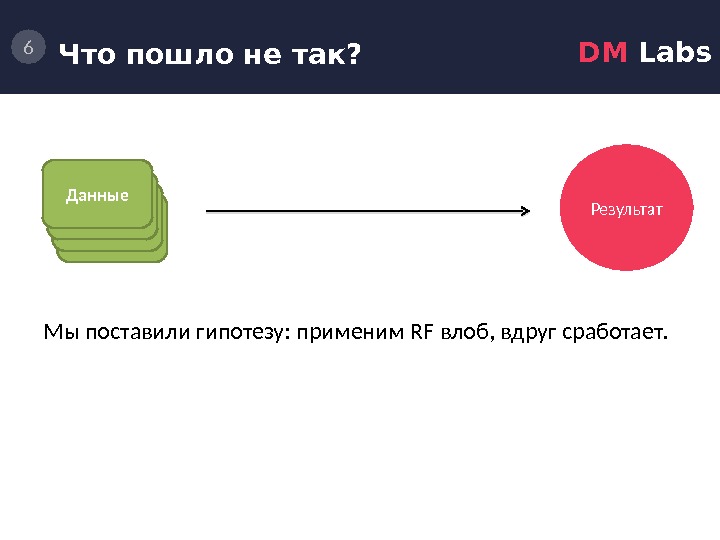 6

Что пошло не так?

DM Labs

Данные

Результат

Мы поставили гипотезу: применим RF влоб, вдруг сработает.